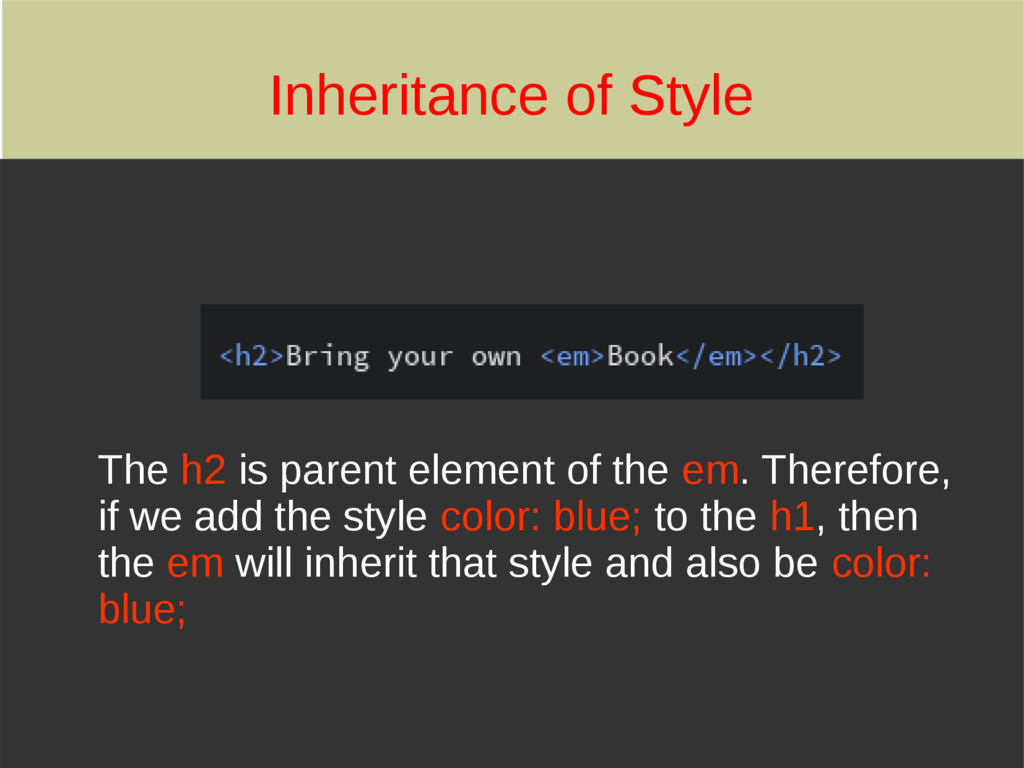 Inheritance of Style

<h2>Bring your own <em>Book</em></h2>

The h2 is parent element of the em. Therefore, if we add the style color: blue; to the h1, then the em will inherit that style and also be color: blue;